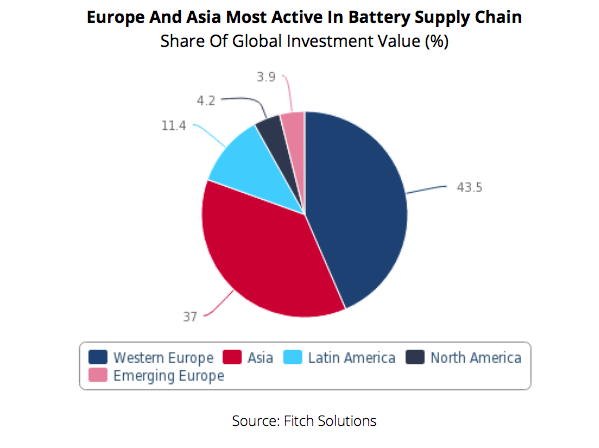 Europe And Asia Most Active In Battery Supply Chain
Share Of Global Investment Value (%)

3.9
4.2
11.4
43.5
37

Western Europe
Asia
Latin America
North America
Emerging Europe

Source: Fitch Solutions